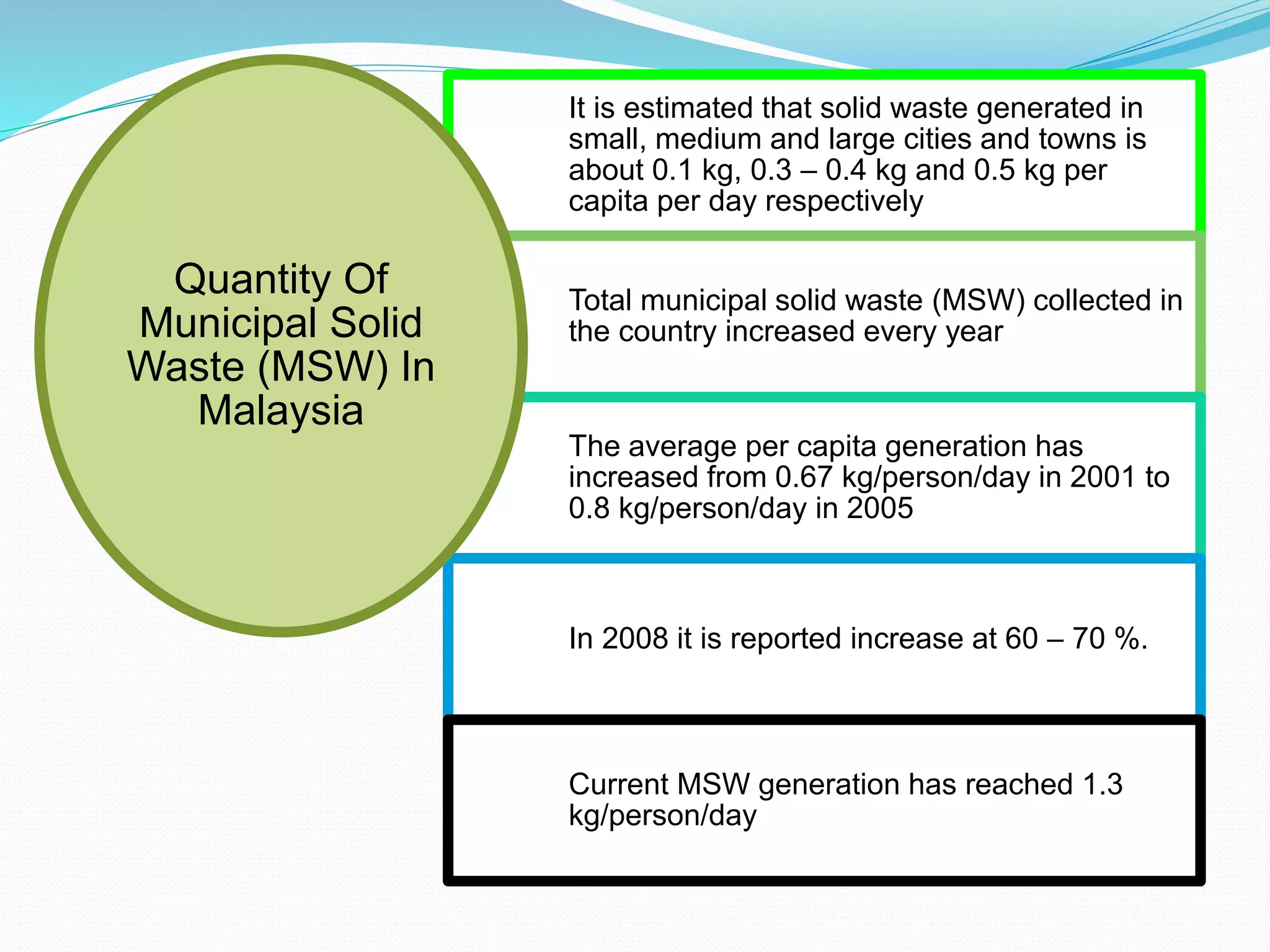 Quantity Of Municipal Solid Waste (MSW) In Malaysia

It is estimated that solid waste generated in small, medium and large cities and towns is about 0.1 kg, 0.3 – 0.4 kg and 0.5 kg per capita per day respectively

Total municipal solid waste (MSW) collected in the country increased every year

The average per capita generation has increased from 0.67 kg/person/day in 2001 to 0.8 kg/person/day in 2005

In 2008 it is reported increase at 60 – 70 %.

Current MSW generation has reached 1.3 kg/person/day